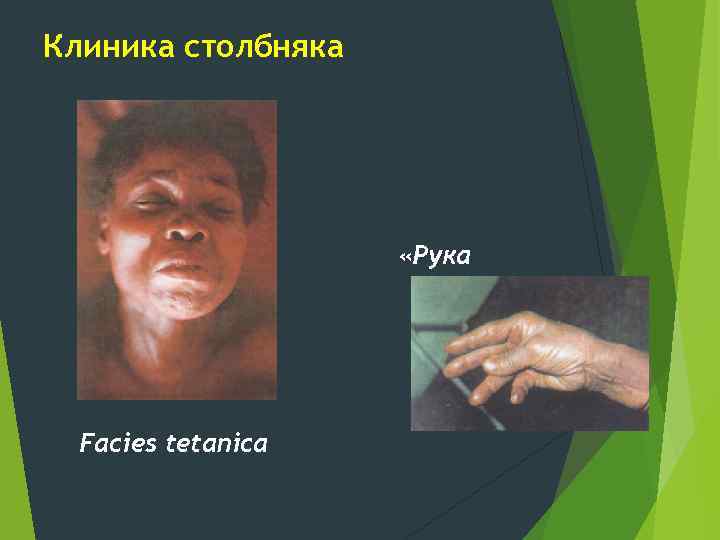 Клиника столбняка

«Рука

Facies tetanica